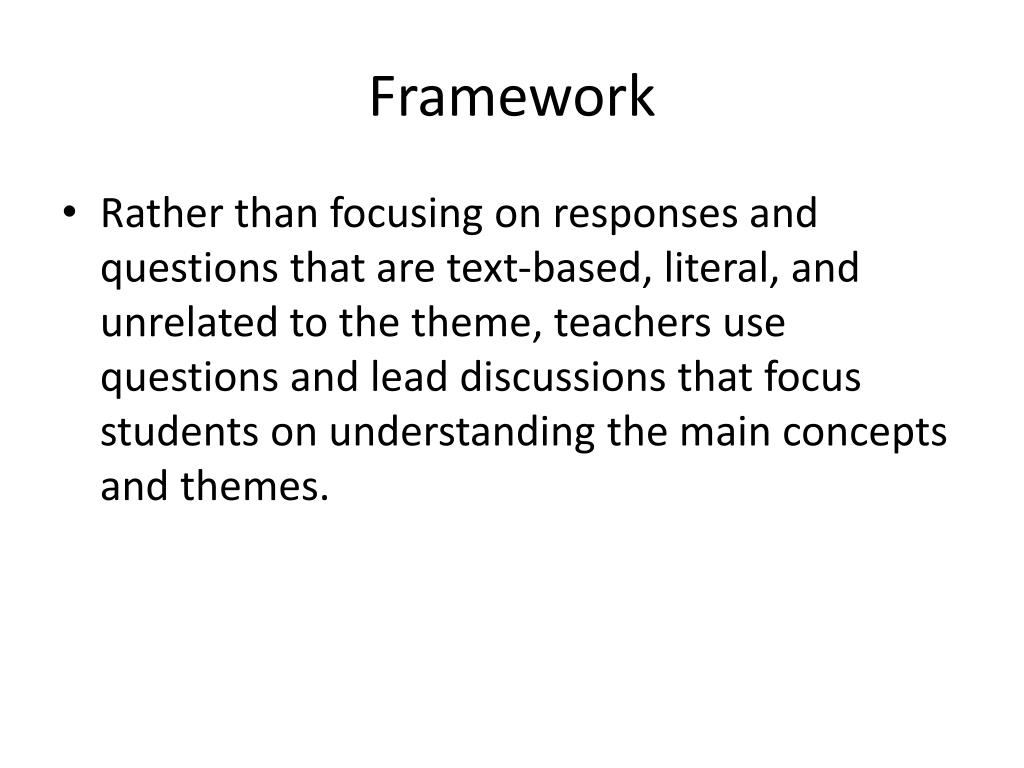 Framework

• Rather than focusing on responses and questions that are text-based, literal, and unrelated to the theme, teachers use questions and lead discussions that focus students on understanding the main concepts and themes.